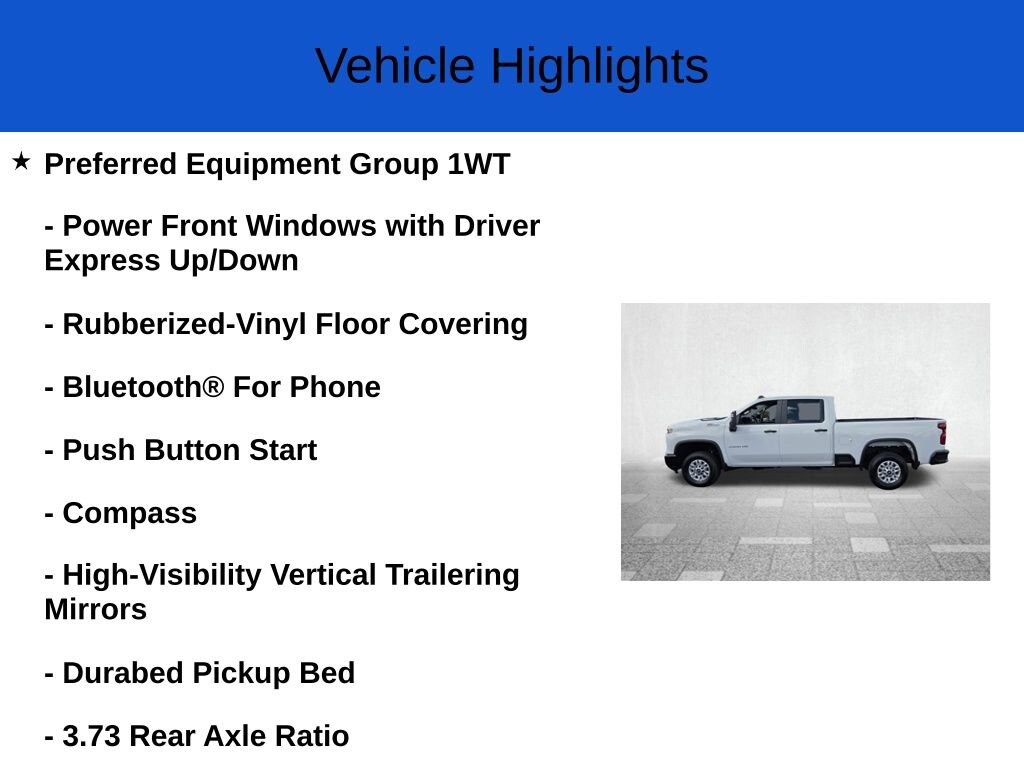 Vehicle Highlights

★ Preferred Equipment Group 1WT

- Power Front Windows with Driver Express Up/Down

- Rubberized-Vinyl Floor Covering

- Bluetooth® For Phone

- Push Button Start

- Compass

- High-Visibility Vertical Trailering Mirrors

- Durabed Pickup Bed

- 3.73 Rear Axle Ratio